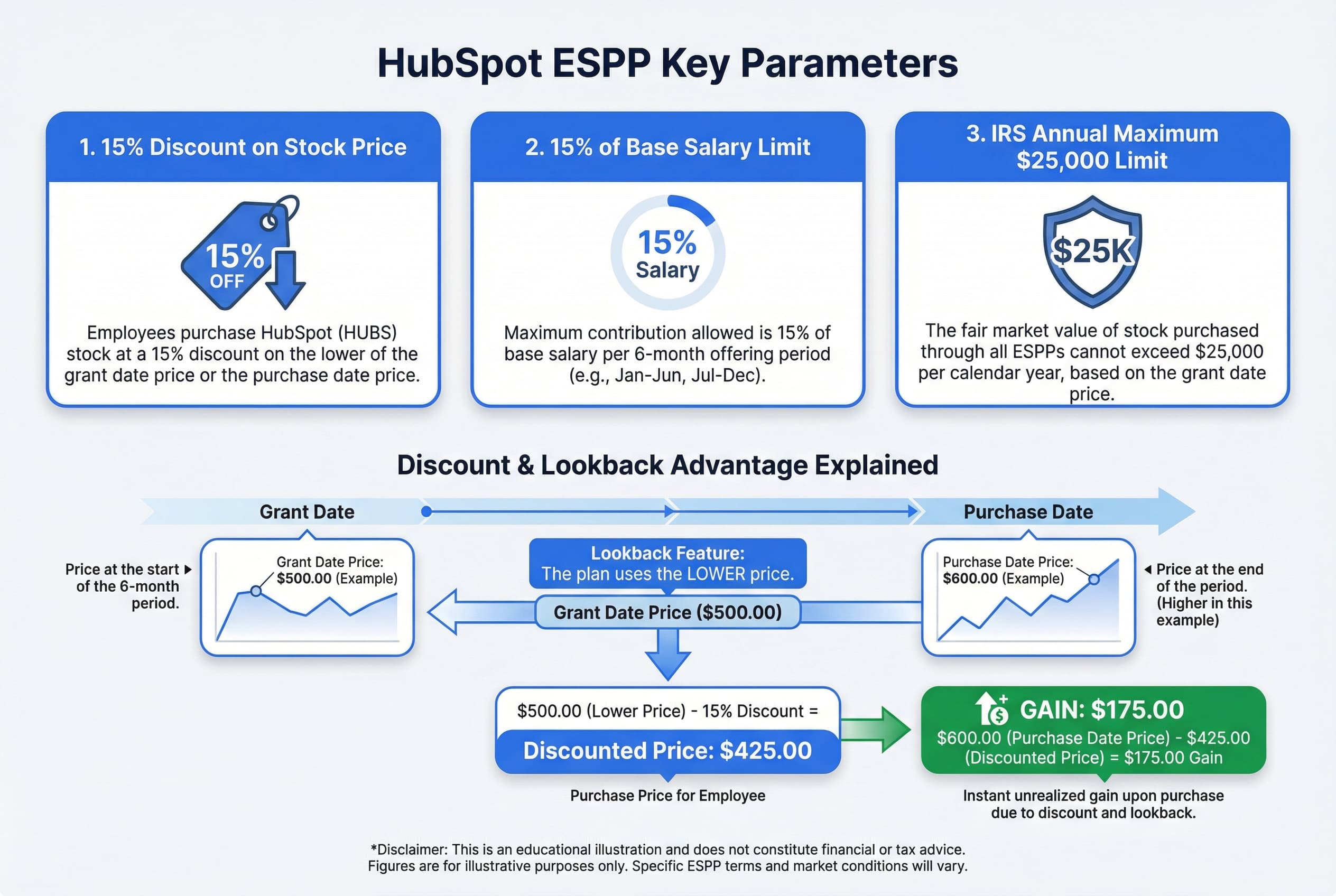 HubSpot ESPP Key Parameters

1. 15% Discount on Stock Price

15% OFF

Employees purchase HubSpot (HUBS) stock at a 15% discount on the lower of the grant date price or the purchase date price.

2. 15% of Base Salary Limit

15% Salary

Maximum contribution allowed is 15% of base salary per 6-month offering period (e.g., Jan-Jun, Jul-Dec).

3. IRS Annual Maximum $25,000 Limit

$25K

The fair market value of stock purchased through all ESPPs cannot exceed $25,000 per calendar year, based on the grant date price.

Discount & Lookback Advantage Explained

Grant Date

Purchase Date

Price at the start of the 6-month period.

Grant Date Price: $500.00 (Example)

Lookback Feature: The plan uses the LOWER price.

Grant Date Price ($500.00)

Purchase Date Price: $600.00 (Example)

Price at the end of the period. (Higher in this example)

$500.00 (Lower Price) - 15% Discount =

Discounted Price: $425.00

Purchase Price for Employee

GAIN: $175.00

$600.00 (Purchase Date Price) - $425.00 (Discounted Price) = $175.00 Gain

Instant unrealized gain upon purchase due to discount and lookback.

*Disclaimer: This is an educational illustration and does not constitute financial or tax advice. Figures are for illustrative purposes only. Specific ESPP terms and market conditions will vary.